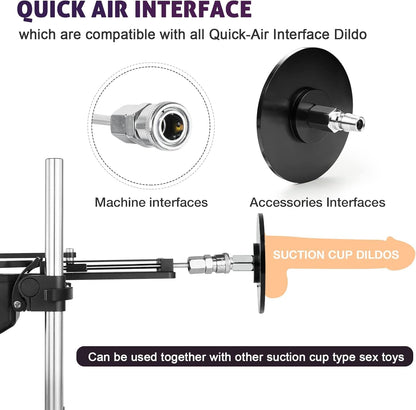 QUICK AIR INTERFACE
which are compatible with all Quick-Air Interface Dildo

Machine interfaces

Accessories Interfaces

SUCTION CUP DILDOS

Can be used together with other suction cup type sex toys